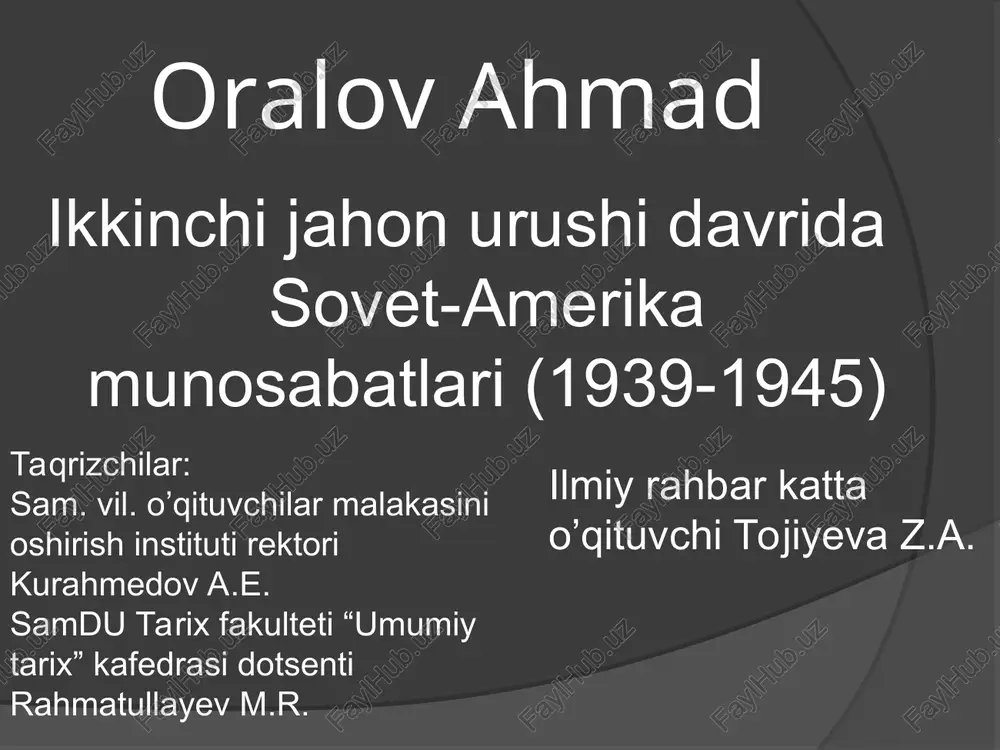 Oralov Ahmad

Ikkinchi jahon urushi davrida Sovet-Amerika munosabatlari (1939-1945)

Taqrizchilar:
Sam. vil. o’qituvchilar malakasini oshirish instituti rektori Kurahmedov A.E.
SamDU Tarix fakulteti “Umumiy tarix” kafedrasi dotsenti Rahmatullayev M.R.

Ilmiy rahbar katta o’qituvchi Tojiyeva Z.A.

FaylHub.uz